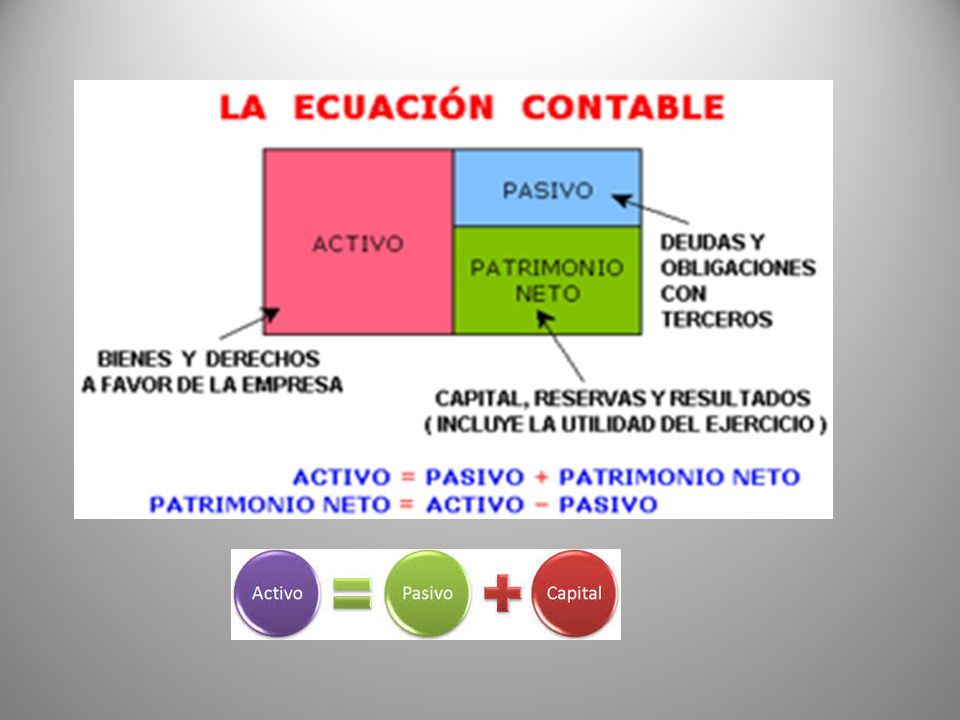 LA ECUACIÓN CONTABLE

ACTIVO

PASIVO

PATRIMONIO NETO

DEUDAS Y OBLIGACIONES CON TERCEROS

BIENES Y DERECHOS A FAVOR DE LA EMPRESA

CAPITAL, RESERVAS Y RESULTADOS ( INCLUYE LA UTILIDAD DEL EJERCICIO )

ACTIVO = PASIVO + PATRIMONIO NETO
PATRIMONIO NETO = ACTIVO − PASIVO

Activo = Pasivo + Capital